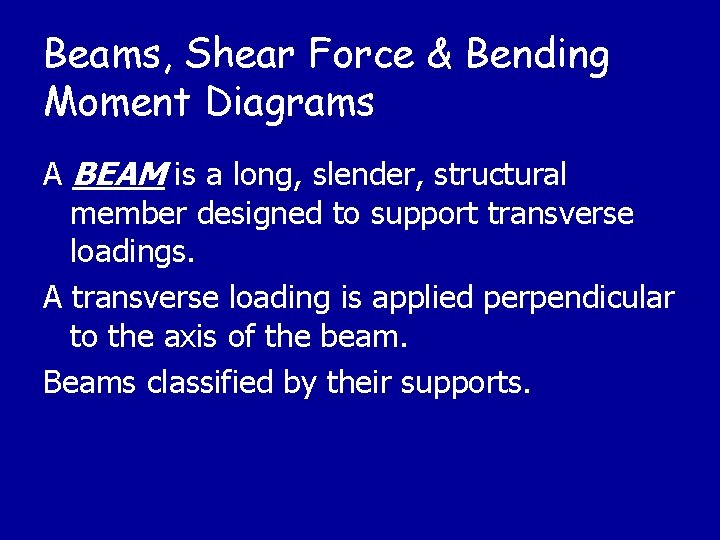 Beams, Shear Force & Bending Moment Diagrams

A BEAM is a long, slender, structural member designed to support transverse loadings.

A transverse loading is applied perpendicular to the axis of the beam.

Beams classified by their supports.